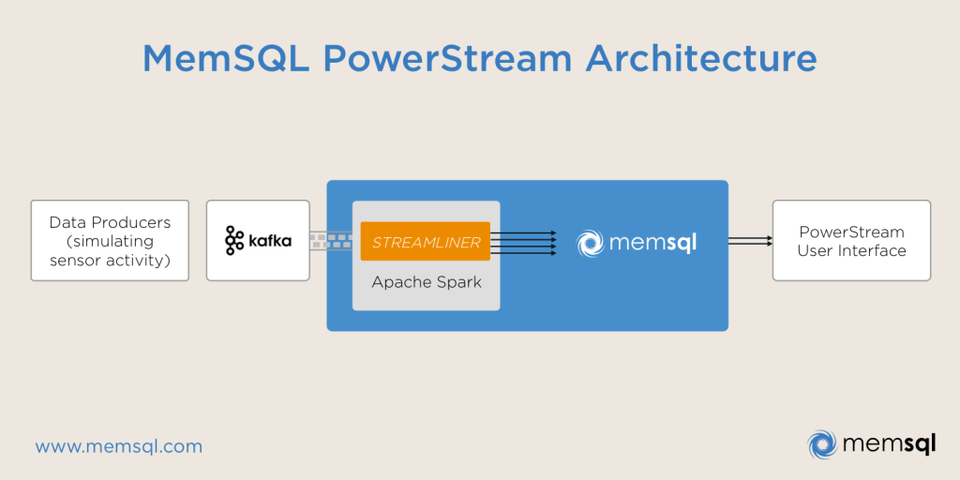 MemSQL PowerStream Architecture

Data Producers (simulating sensor activity)

kafka

STREAMLINER

Apache Spark

memsql

PowerStream User Interface

www.memsql.com

memsql